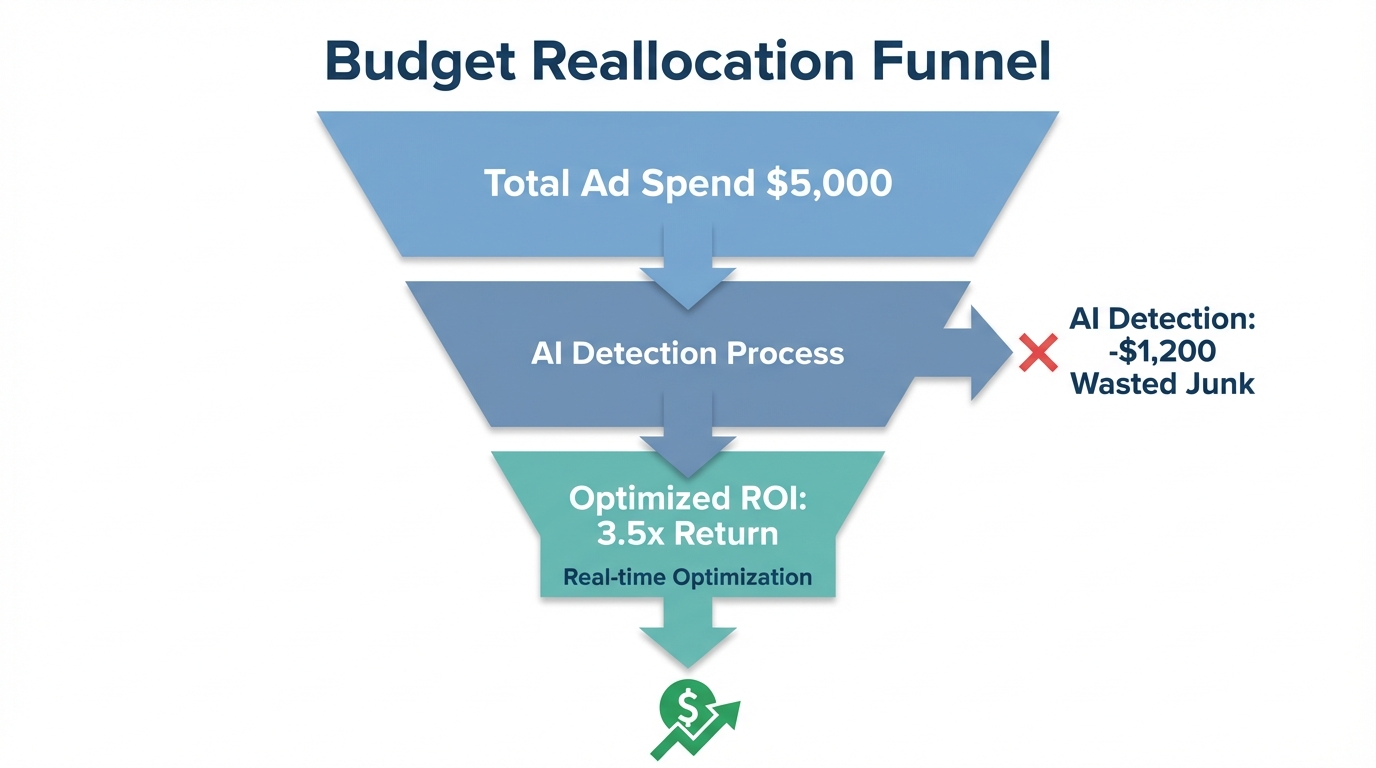 Budget Reallocation Funnel

Total Ad Spend $5,000

AI Detection Process

AI Detection:
-$1,200
Wasted Junk

Optimized ROI:
3.5x Return

Real-time Optimization

$